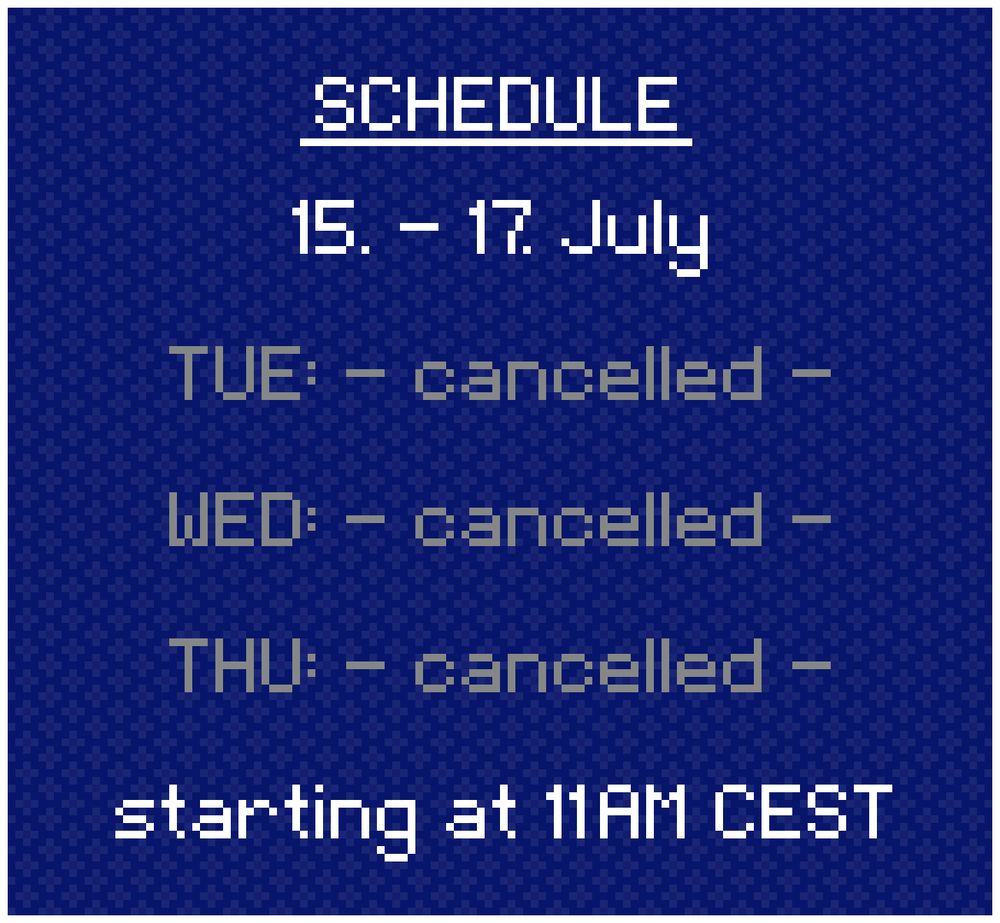 SCHEDULE

15. - 17. July

TUE: - cancelled -

WED: - cancelled -

THU: - cancelled -

starting at 11AM CEST